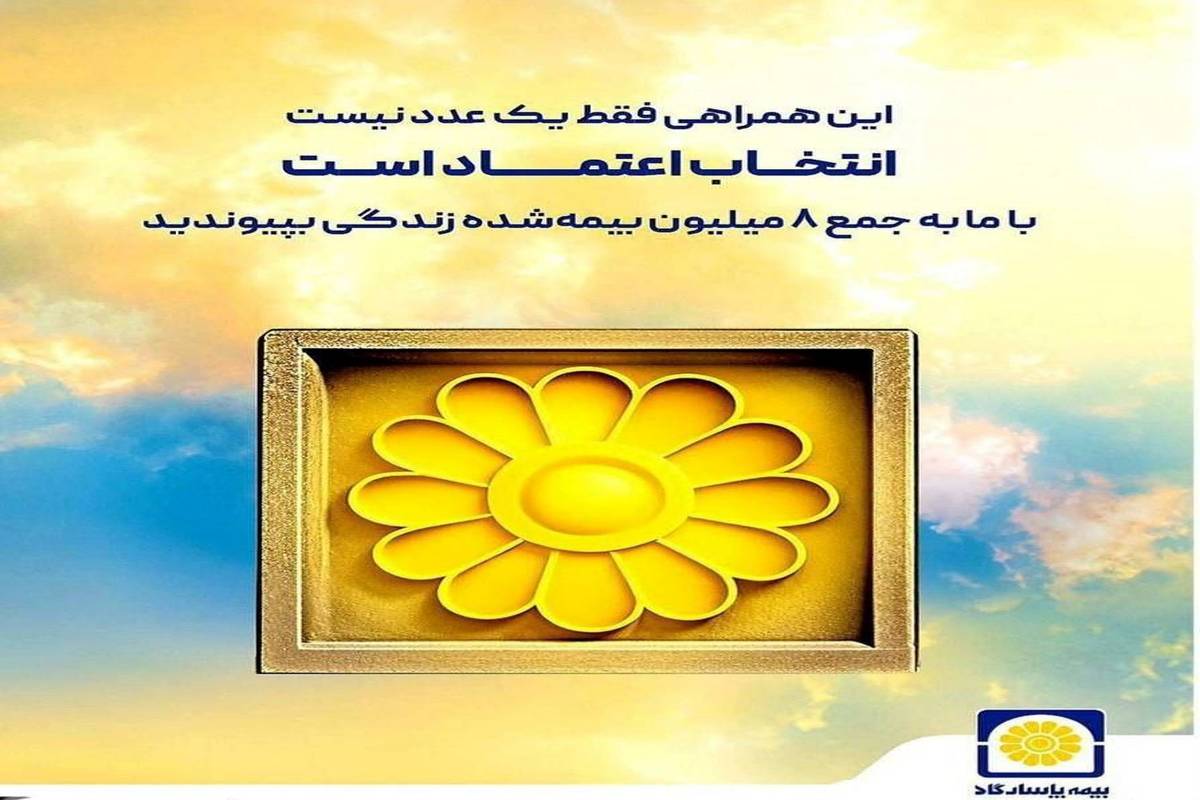 این همراهی فقط یک عدد نیست

انتخاب اعتماد است

با ما به جمع ۸ میلیون بیمه‌شده زندگی بپیوندید

بیمه پاسارگاد